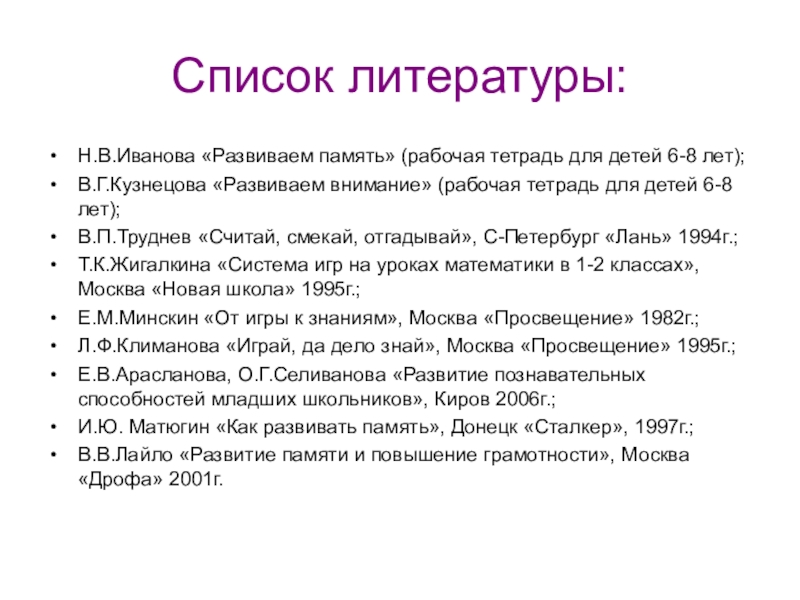 Список литературы:

• Н.В.Иванова «Развиваем память» (рабочая тетрадь для детей 6-8 лет);
• В.Г.Кузнецова «Развиваем внимание» (рабочая тетрадь для детей 6-8 лет);
• В.П.Труднев «Считай, смекай, отгадывай», С-Петербург «Лань» 1994г.;
• Т.К.Жигалкина «Система игр на уроках математики в 1-2 классах», Москва «Новая школа» 1995г.;
• Е.М.Минскин «От игры к знаниям», Москва «Просвещение» 1982г.;
• Л.Ф.Климанова «Играй, да дело знай», Москва «Просвещение» 1995г.;
• Е.В.Арасланова, О.Г.Селиванова «Развитие познавательных способностей младших школьников», Киров 2006г.;
• И.Ю. Матюгин «Как развивать память», Донецк «Сталкер», 1997г.;
• В.В.Лайло «Развитие памяти и повышение грамотности», Москва «Дрофа» 2001г.